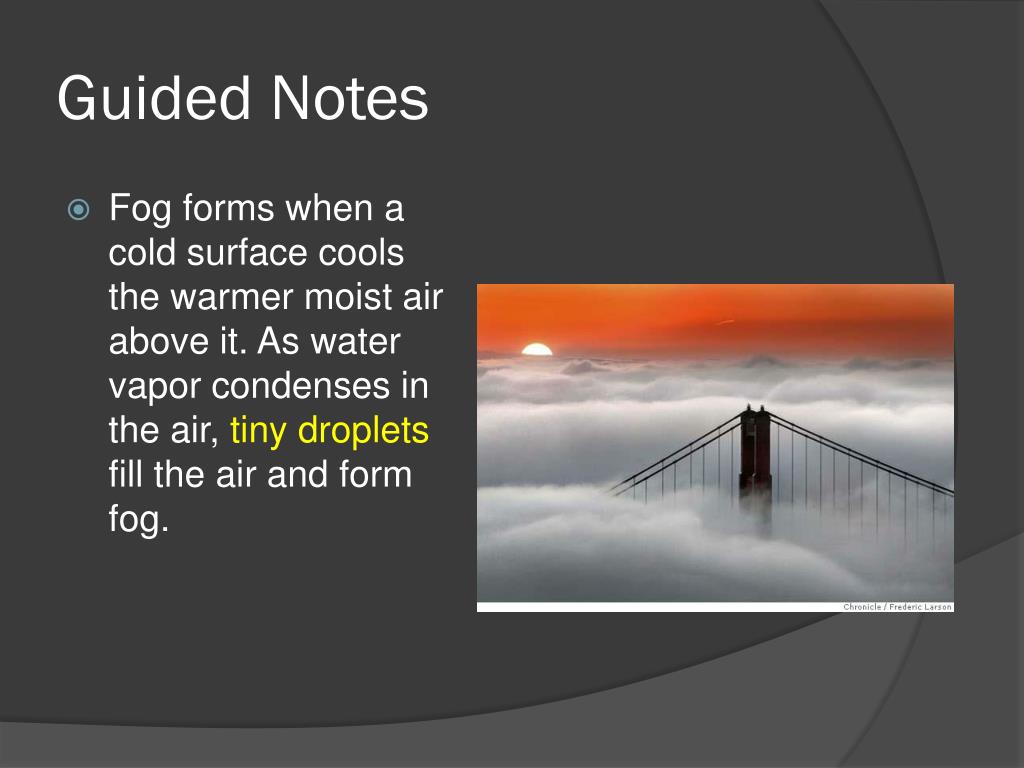 Guided Notes

Fog forms when a cold surface cools the warmer moist air above it. As water vapor condenses in the air, tiny droplets fill the air and form fog.

Chronicle / Frederic Larson